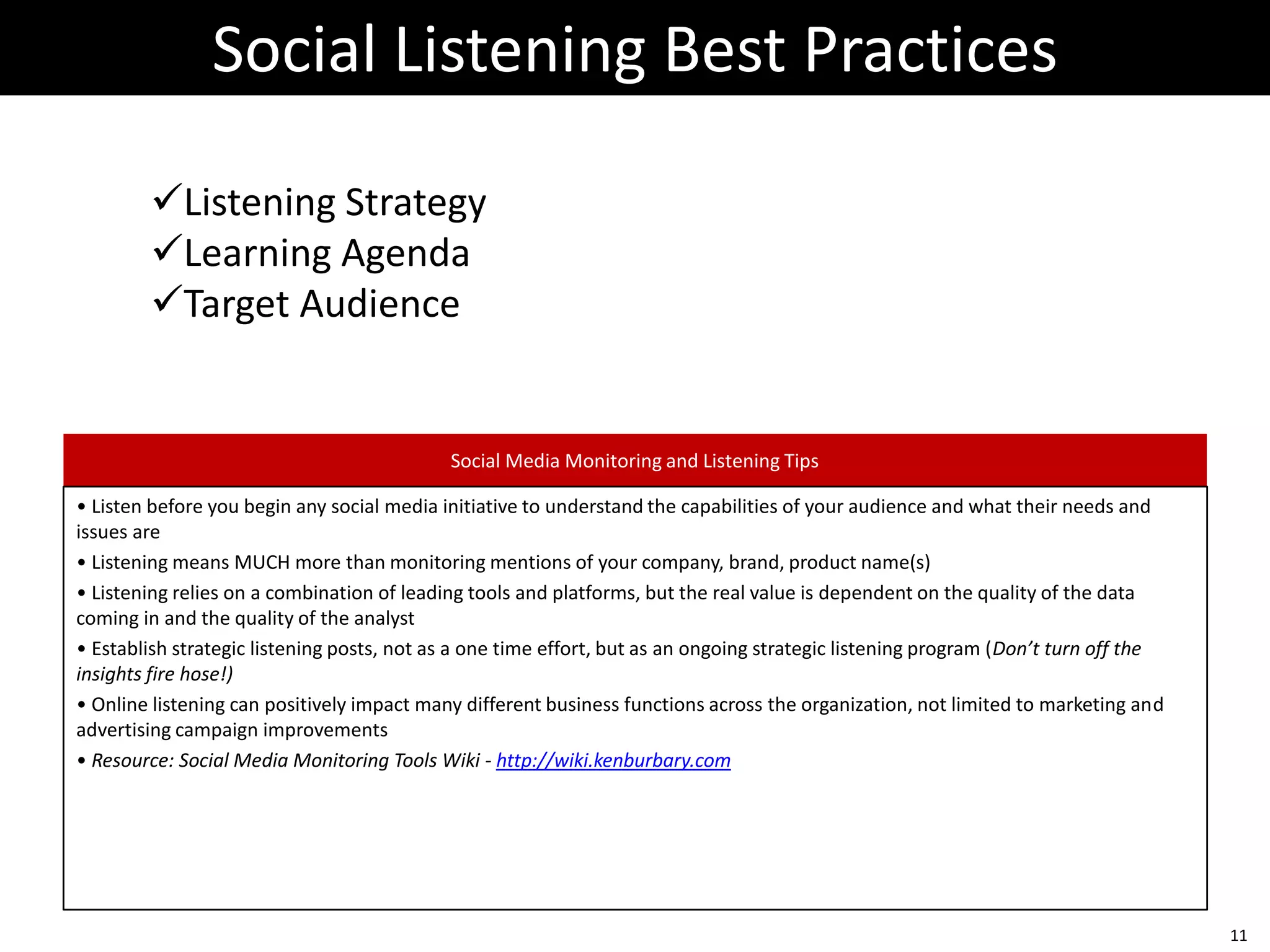 Social Listening Best Practices

✓Listening Strategy
✓Learning Agenda
✓Target Audience

Social Media Monitoring and Listening Tips

• Listen before you begin any social media initiative to understand the capabilities of your audience and what their needs and issues are

• Listening means MUCH more than monitoring mentions of your company, brand, product name(s)

• Listening relies on a combination of leading tools and platforms, but the real value is dependent on the quality of the data coming in and the quality of the analyst

• Establish strategic listening posts, not as a one time effort, but as an ongoing strategic listening program (Don't turn off the insights fire hose!)

• Online listening can positively impact many different business functions across the organization, not limited to marketing and advertising campaign improvements

• Resource: Social Media Monitoring Tools Wiki - http://wiki.kenburbary.com

11